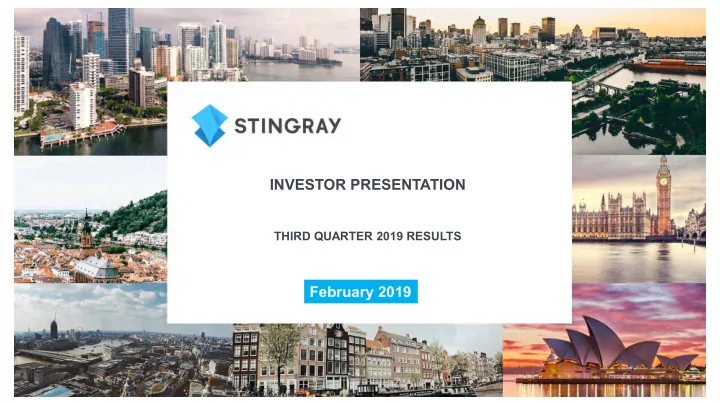 STINGRAY

INVESTOR PRESENTATION

THIRD QUARTER 2019 RESULTS

February 2019